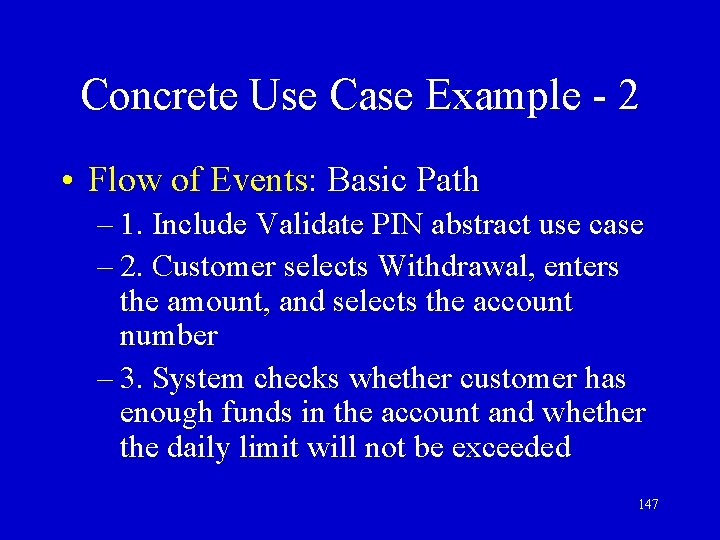 Concrete Use Case Example - 2

• Flow of Events: Basic Path

– 1. Include Validate PIN abstract use case

– 2. Customer selects Withdrawal, enters the amount, and selects the account number

– 3. System checks whether customer has enough funds in the account and whether the daily limit will not be exceeded

147